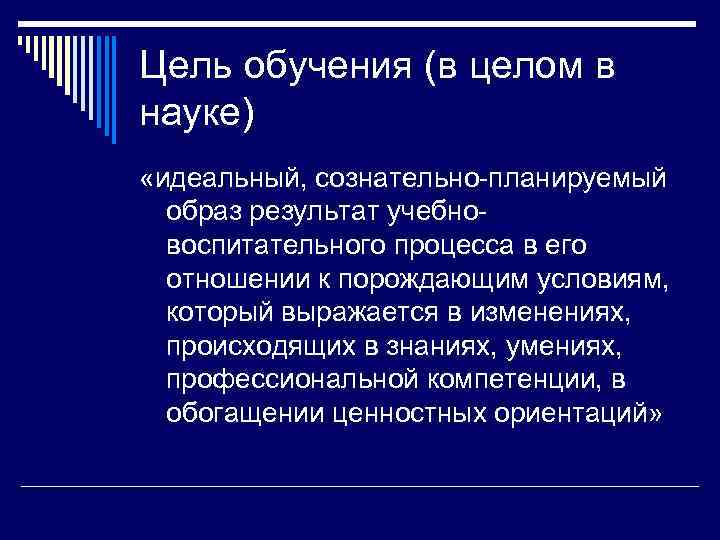 Цель обучения (в целом в науке)

«идеальный, сознательно-планируемый образ результат учебно-воспитательного процесса в его отношении к порождающим условиям, который выражается в изменениях, происходящих в знаниях, умениях, профессиональной компетенции, в обогащении ценностных ориентаций»